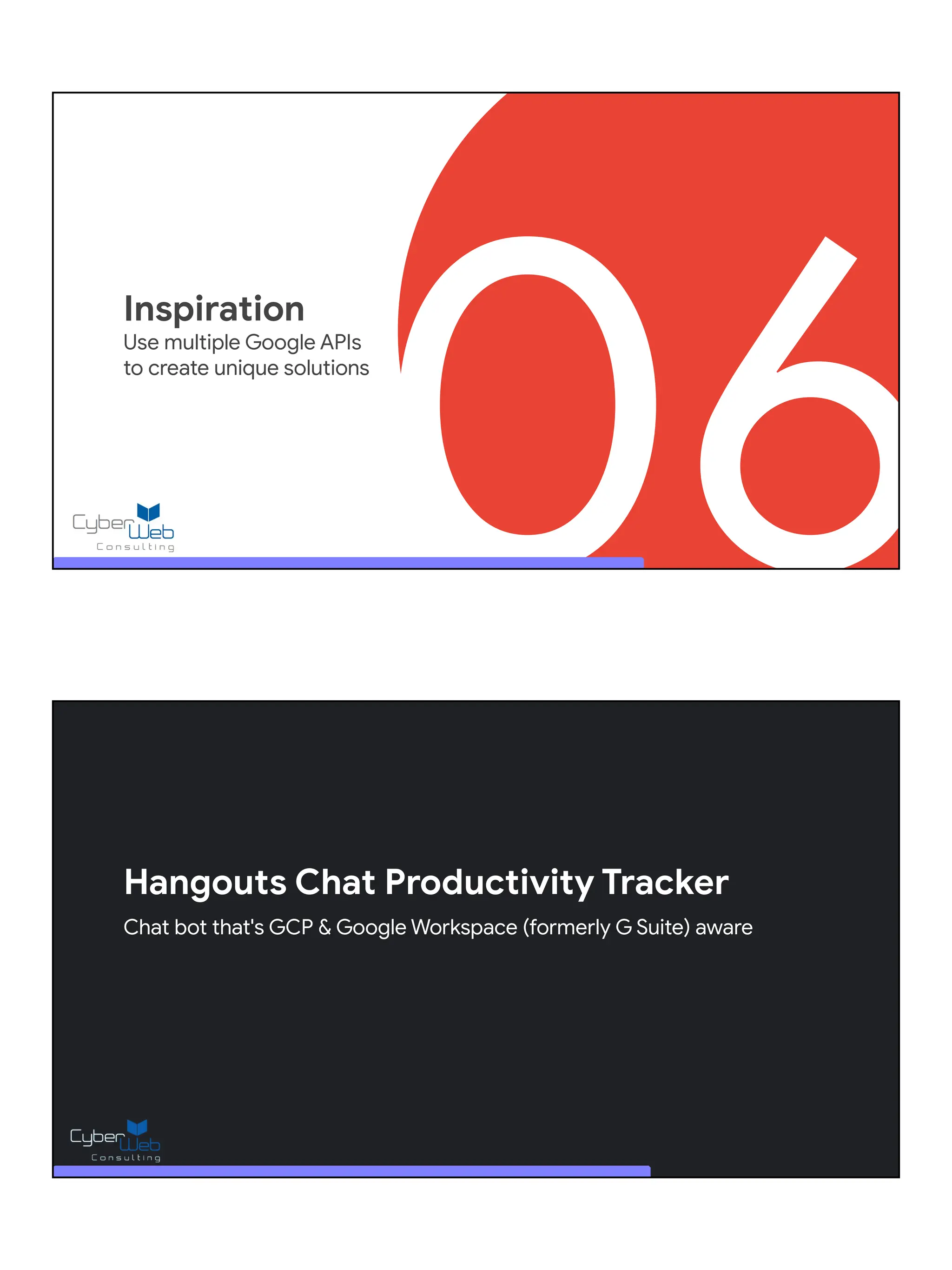 Inspiration
Use multiple Google APIs to create unique solutions

06

CyberWeb
Consulting

Hangouts Chat Productivity Tracker
Chat bot that's GCP & Google Workspace (formerly G Suite) aware

CyberWeb
Consulting